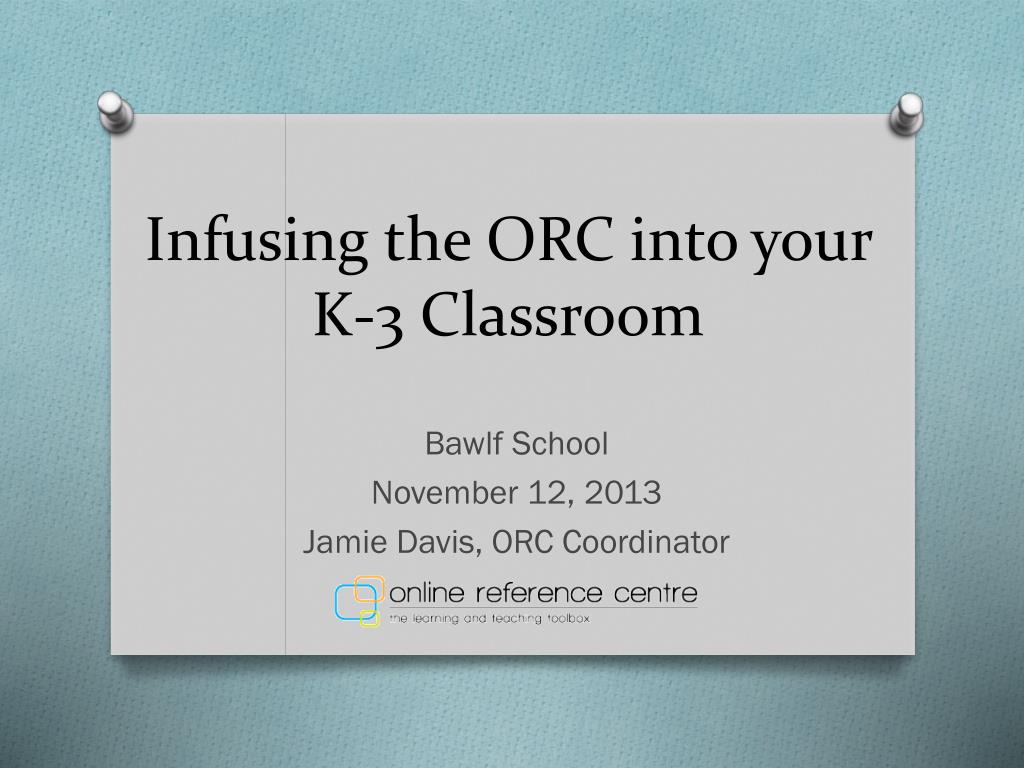 Infusing the ORC into your K-3 Classroom

Bawlf School

November 12, 2013

Jamie Davis, ORC Coordinator

online reference centre

the learning and teaching toolbox